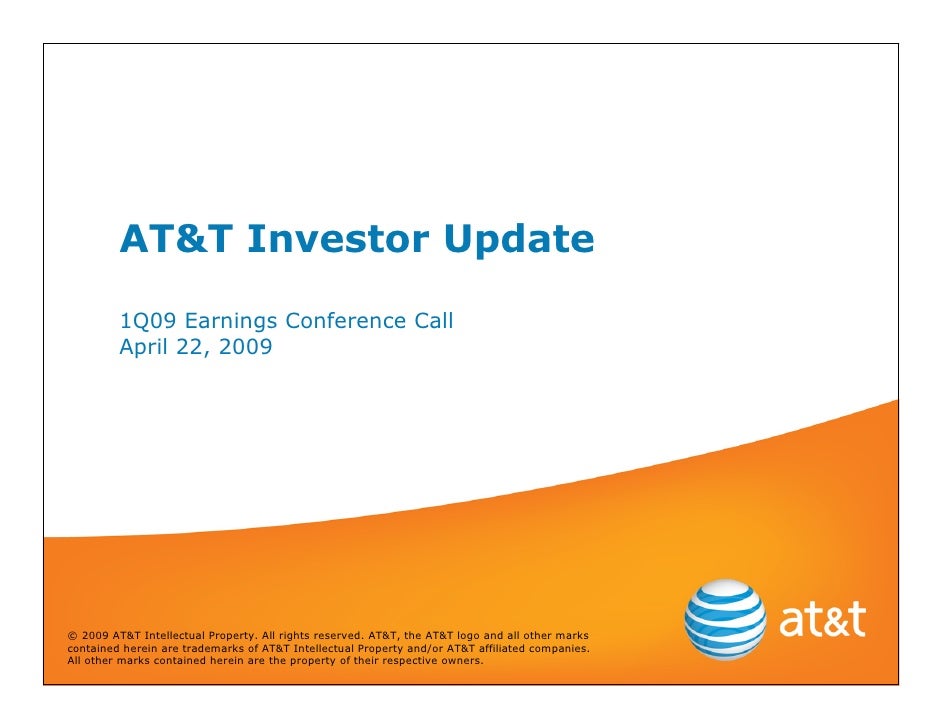 AT&T Investor Update

1Q09 Earnings Conference Call
April 22, 2009

© 2009 AT&T Intellectual Property. All rights reserved. AT&T, the AT&T logo and all other marks contained herein are trademarks of AT&T Intellectual Property and/or AT&T affiliated companies. All other marks contained herein are the property of their respective owners.

at&t